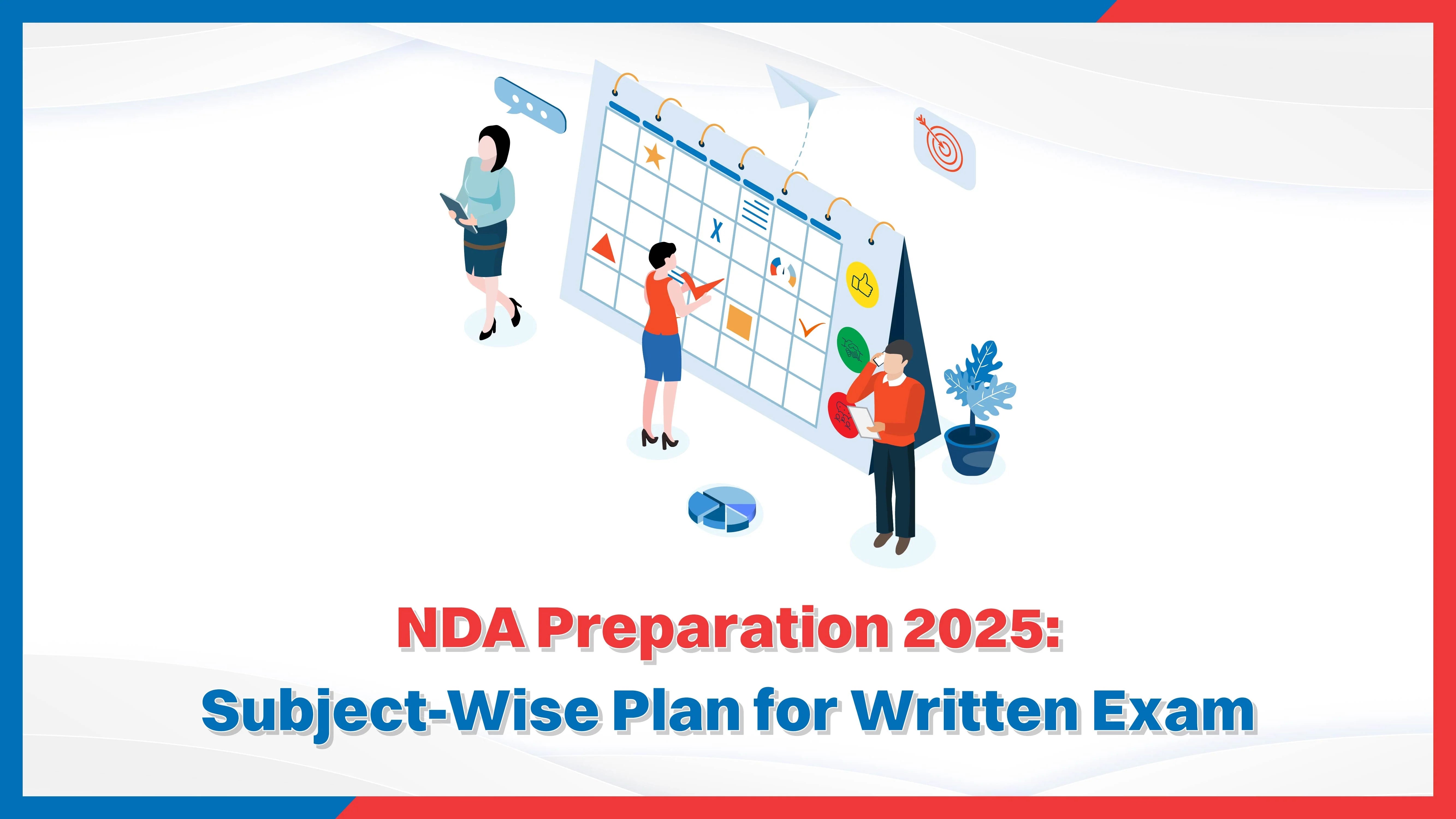 NDA Preparation 2025:
Subject-Wise Plan for Written Exam